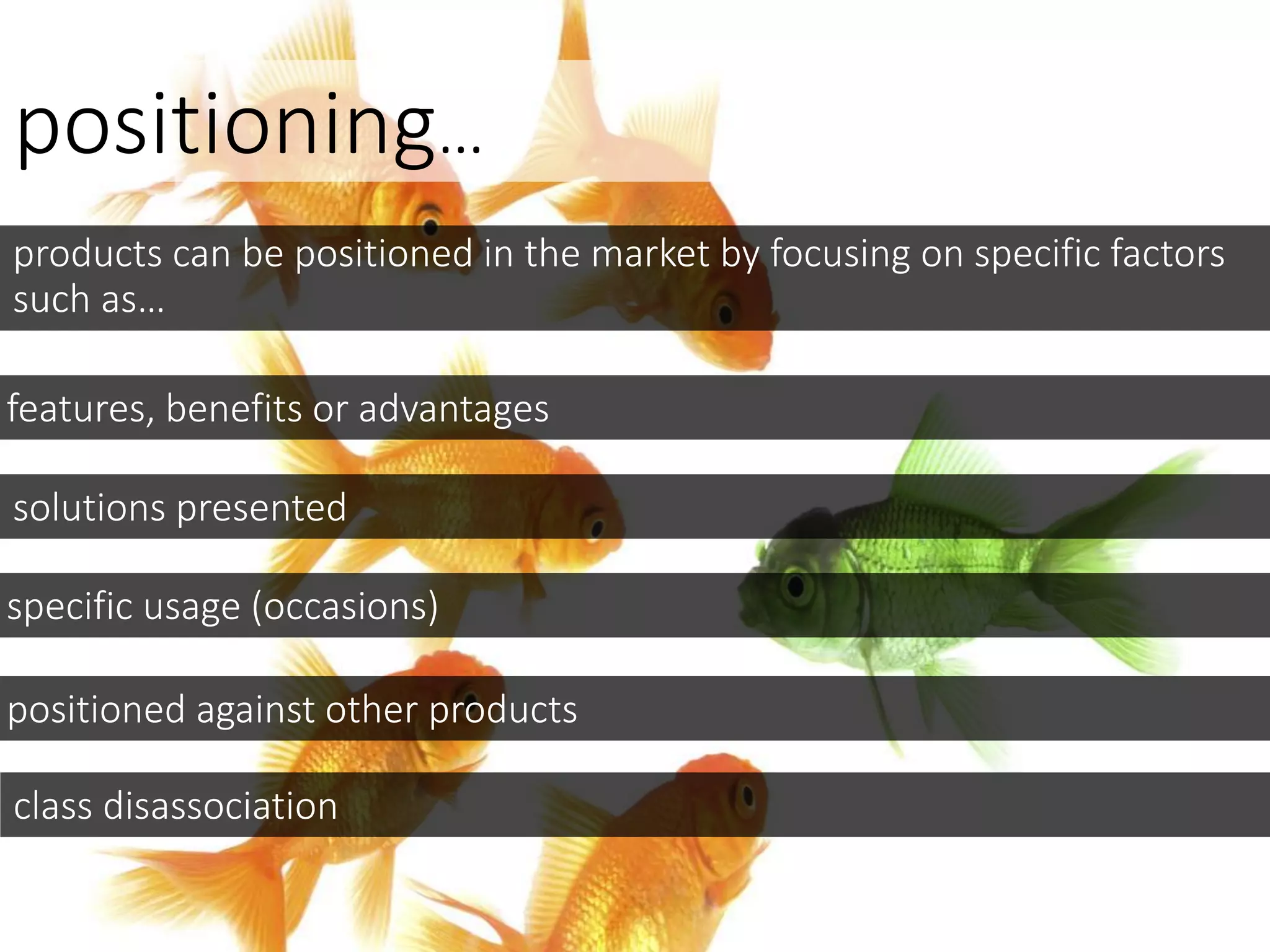 positioning…

products can be positioned in the market by focusing on specific factors such as…

features, benefits or advantages

solutions presented

specific usage (occasions)

positioned against other products

class disassociation